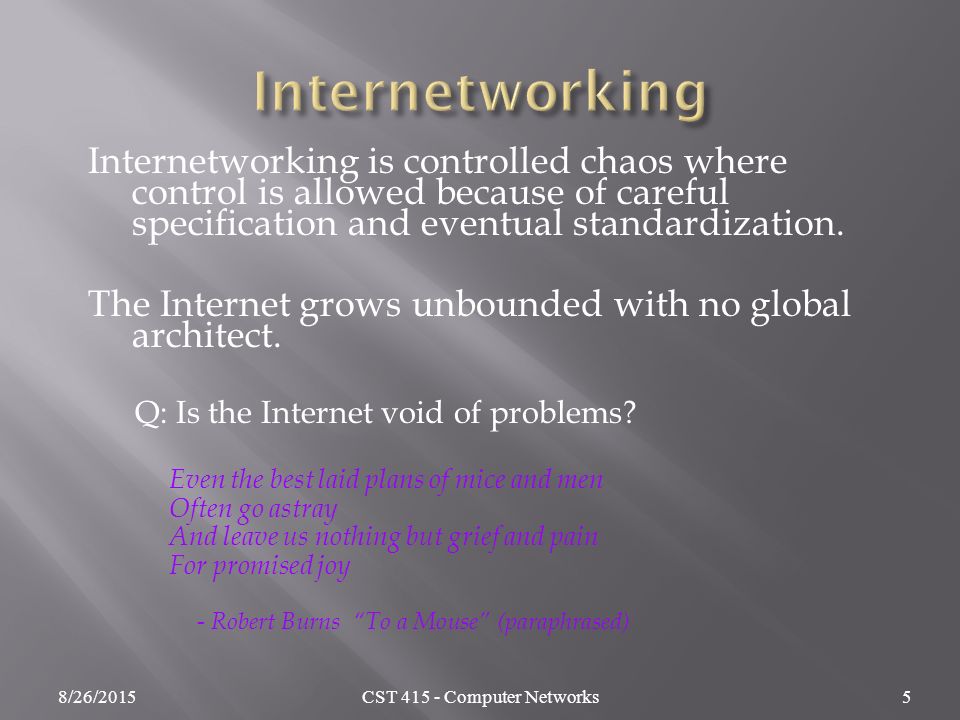 Internetworking

Internetworking is controlled chaos where control is allowed because of careful specification and eventual standardization.

The Internet grows unbounded with no global architect.

Q: Is the Internet void of problems?

Even the best laid plans of mice and men
Often go astray
And leave us nothing but grief and pain
For promised joy

- Robert Burns "To a Mouse" (paraphrased)

8/26/2015

CST 415 - Computer Networks

5